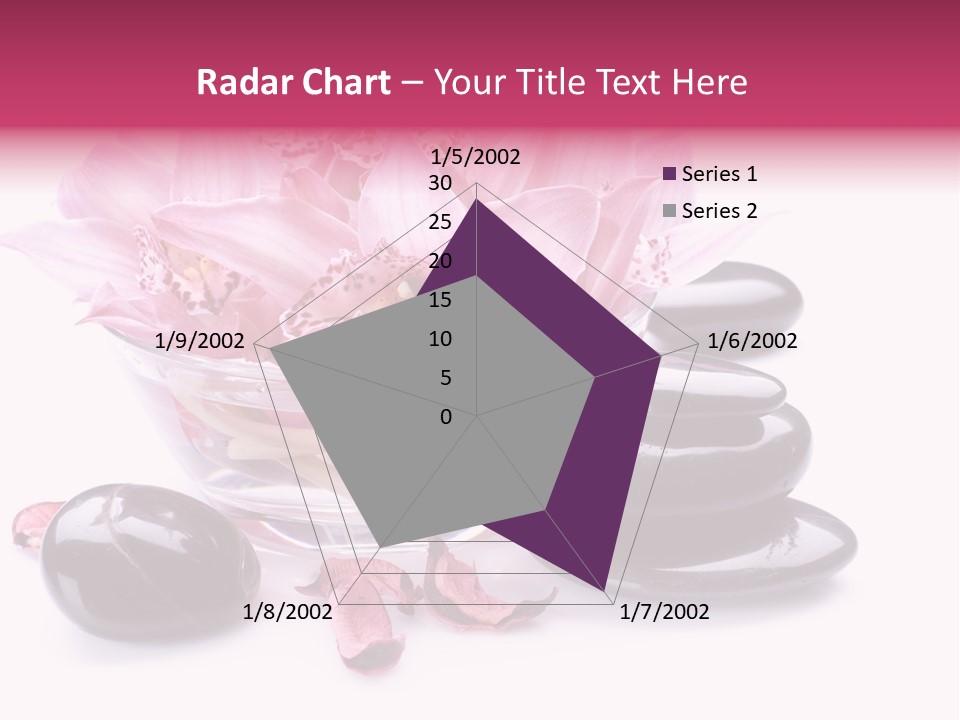 Radar Chart – Your Title Text Here

1/5/2002
30
25
20
15
10
5
0
1/6/2002
1/7/2002
1/8/2002
1/9/2002

Series 1
Series 2